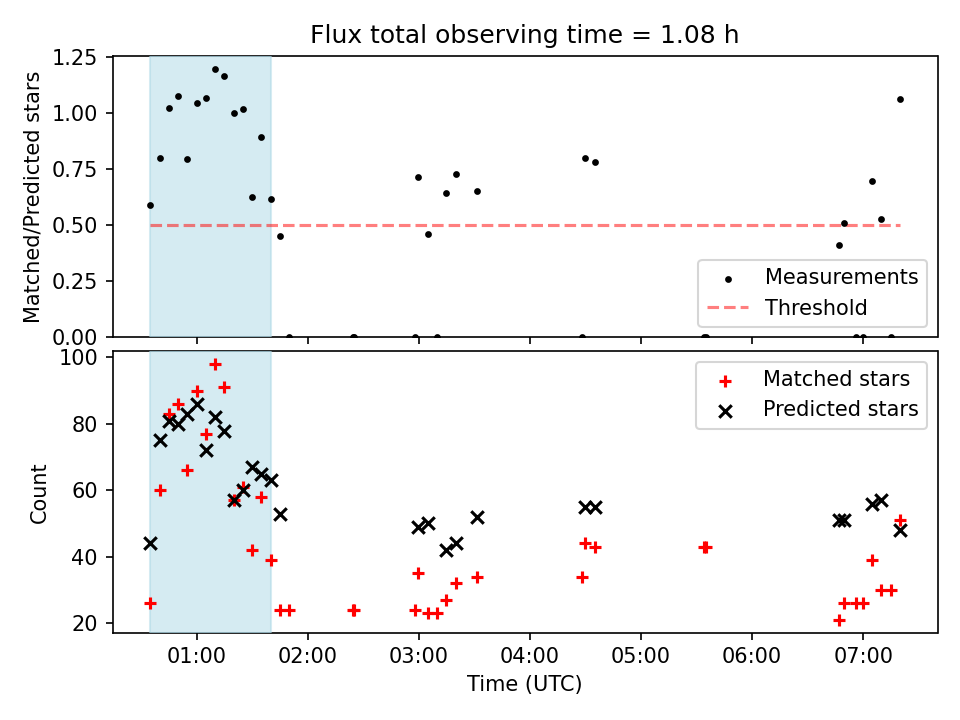 Flux total observing time = 1.08 h

Matched/Predicted stars

1.25
1.00
0.75
0.50
0.25
0.00

Measurements
Threshold

Count

100
80
60
40
20

Matched stars
Predicted stars

01:00
02:00
03:00
04:00
05:00
06:00
07:00

Time (UTC)